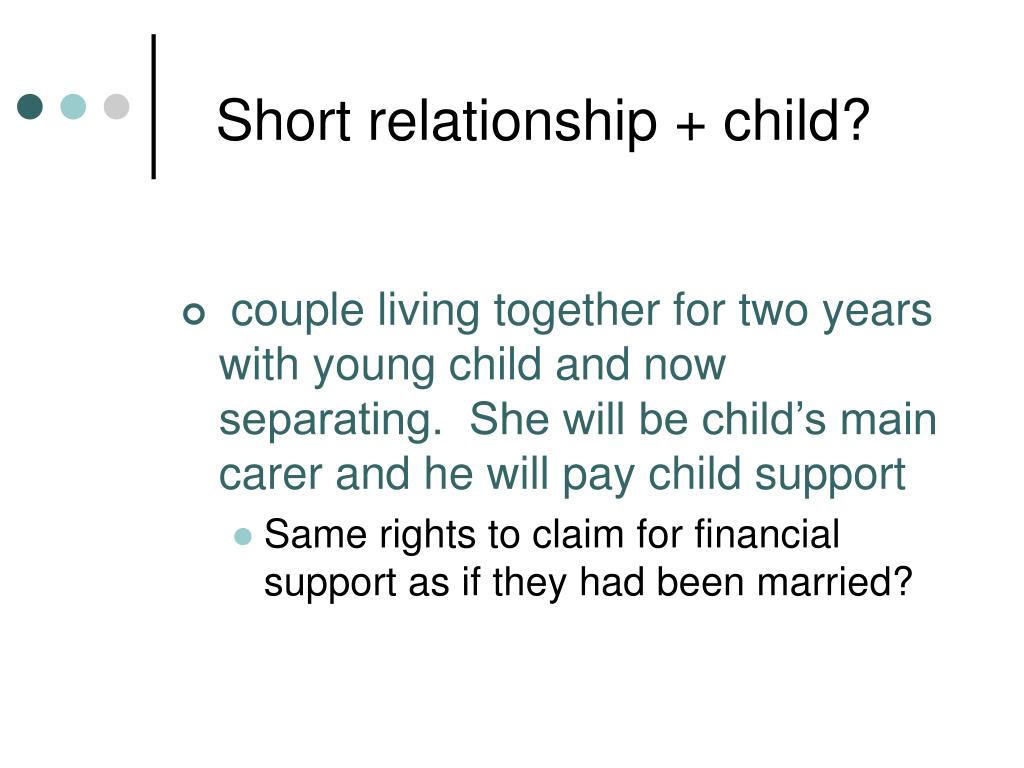 Short relationship + child?

couple living together for two years with young child and now separating. She will be child’s main carer and he will pay child support

Same rights to claim for financial support as if they had been married?